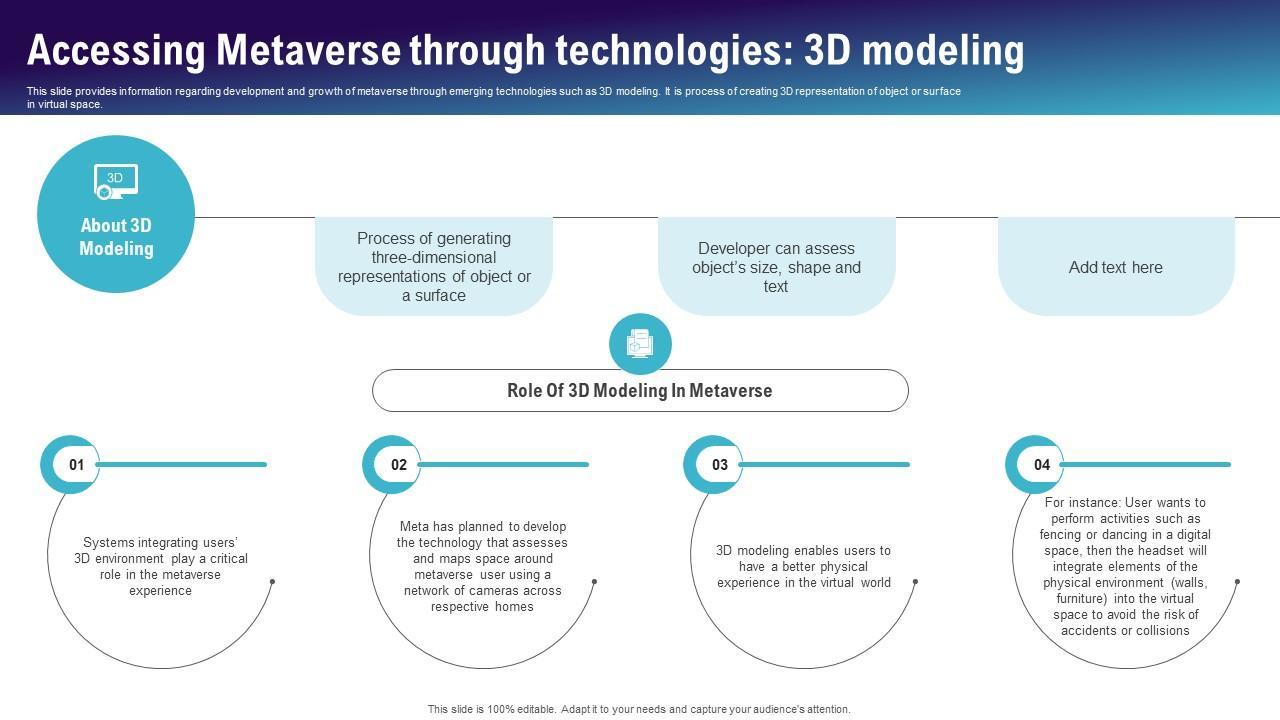 Accessing Metaverse through technologies: 3D modeling

This slide provides information regarding development and growth of metaverse through emerging technologies such as 3D modeling. It is process of creating 3D representation of object or surface in virtual space.

3D

About 3D Modeling

Process of generating three-dimensional representations of object or a surface

Developer can assess object's size, shape and text

Add text here

Role Of 3D Modeling In Metaverse

01

Systems integrating users' 3D environment play a critical role in the metaverse experience

02

Meta has planned to develop the technology that assesses and maps space around metaverse user using a network of cameras across respective homes

03

3D modeling enables users to have a better physical experience in the virtual world

04

For instance: User wants to perform activities such as fencing or dancing in a digital space, then the headset will integrate elements of the physical environment (walls, furniture) into the virtual space to avoid the risk of accidents or collisions

This slide is 100% editable. Adapt it to your needs and capture your audience's attention.